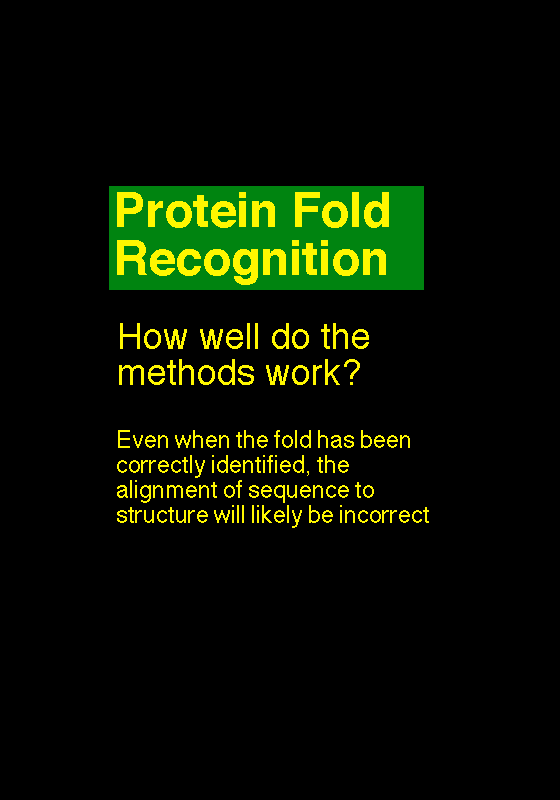 Protein Fold Recognition

How well do the methods work?

Even when the fold has been correctly identified, the alignment of sequence to structure will likely be incorrect